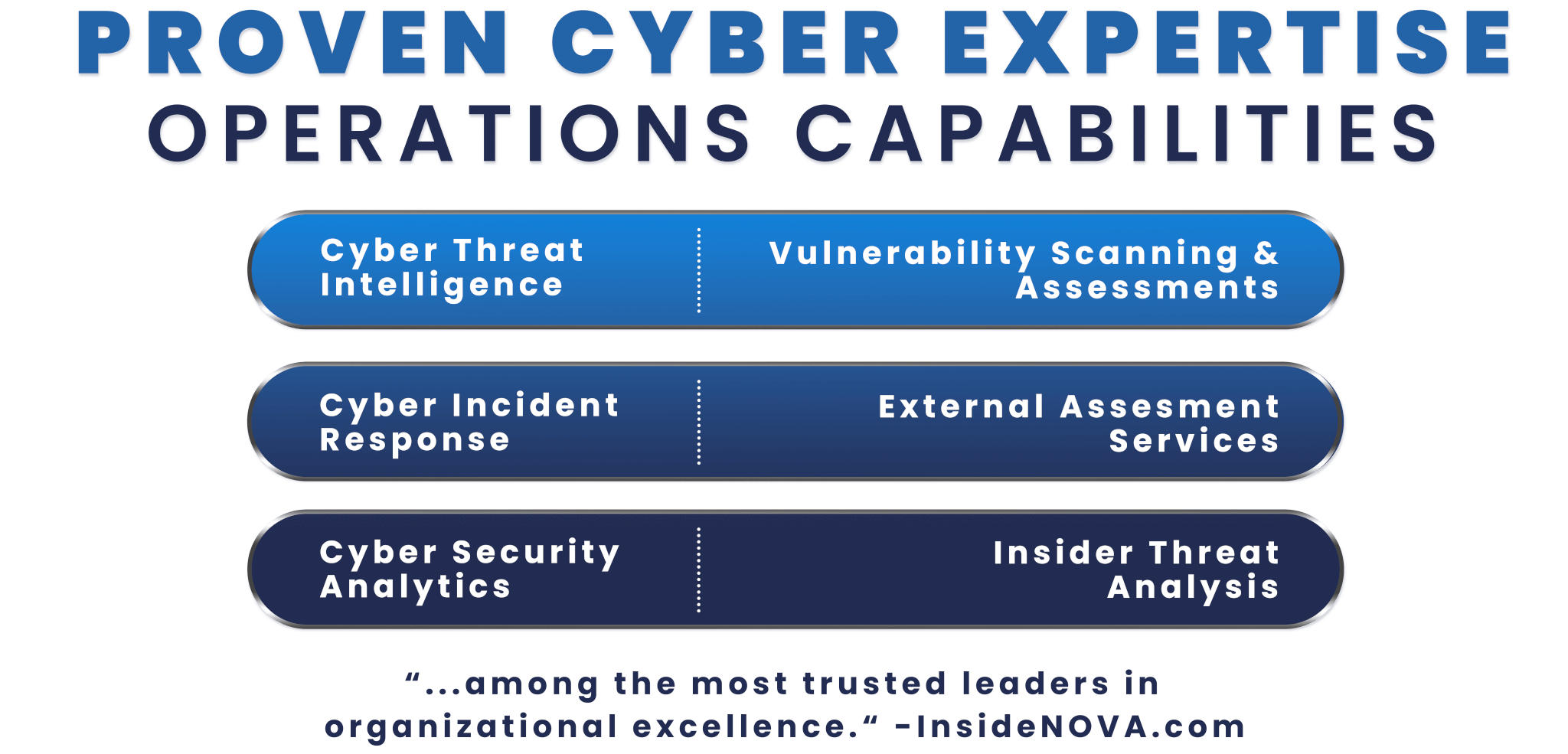 PROVEN CYBER EXPERTISE
OPERATIONS CAPABILITIES

Cyber Threat Intelligence

Vulnerability Scanning & Assessments

Cyber Incident Response

External Assesment Services

Cyber Security Analytics

Insider Threat Analysis

“...among the most trusted leaders in organizational excellence.“ -InsideNOVA.com